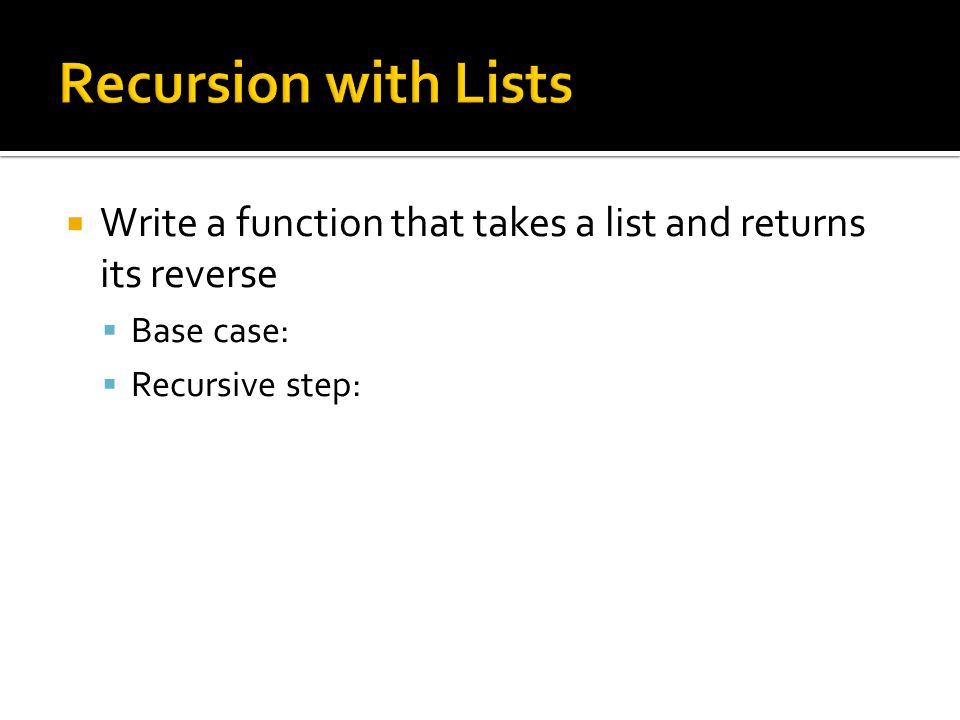 Recursion with Lists

Write a function that takes a list and returns its reverse

Base case:

Recursive step: